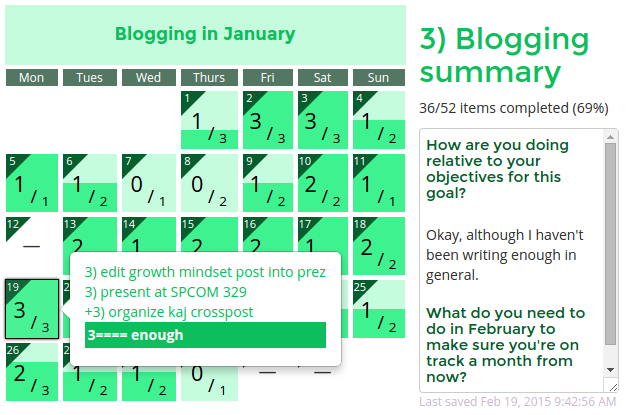 Blogging in January

| Mon | Tues | Wed | Thurs | Fri | Sat | Sun |
|---|---|---|---|---|---|---|
| | | | 1 1/3 | 2 3/3 | 3 3/3 | 4 1/2 |
| 5 1/1 | 6 1/2 | 7 0/1 | 8 0/2 | 9 1/2 | 10 2/2 | 11 1/1 |
| 12 — | 13 2 | 14 1 | 15 2 | 16 2 | 17 1 | 18 2/2 |
| 19 3/3 | 2 | | | | | 25 1/2 |
| 26 2/3 | 2 1/2 | 1/2 | 0/1 | — | — | |

3) edit growth mindset post into prez
3) present at SPCOM 329
+3) organize kaj crosspost
3==== enough

3) Blogging summary

36/52 items completed (69%)

How are you doing relative to your objectives for this goal?

Okay, although I haven't been writing enough in general.

What do you need to do in February to make sure you're on track a month from now?

Last saved Feb 19, 2015 9:42:56 AM